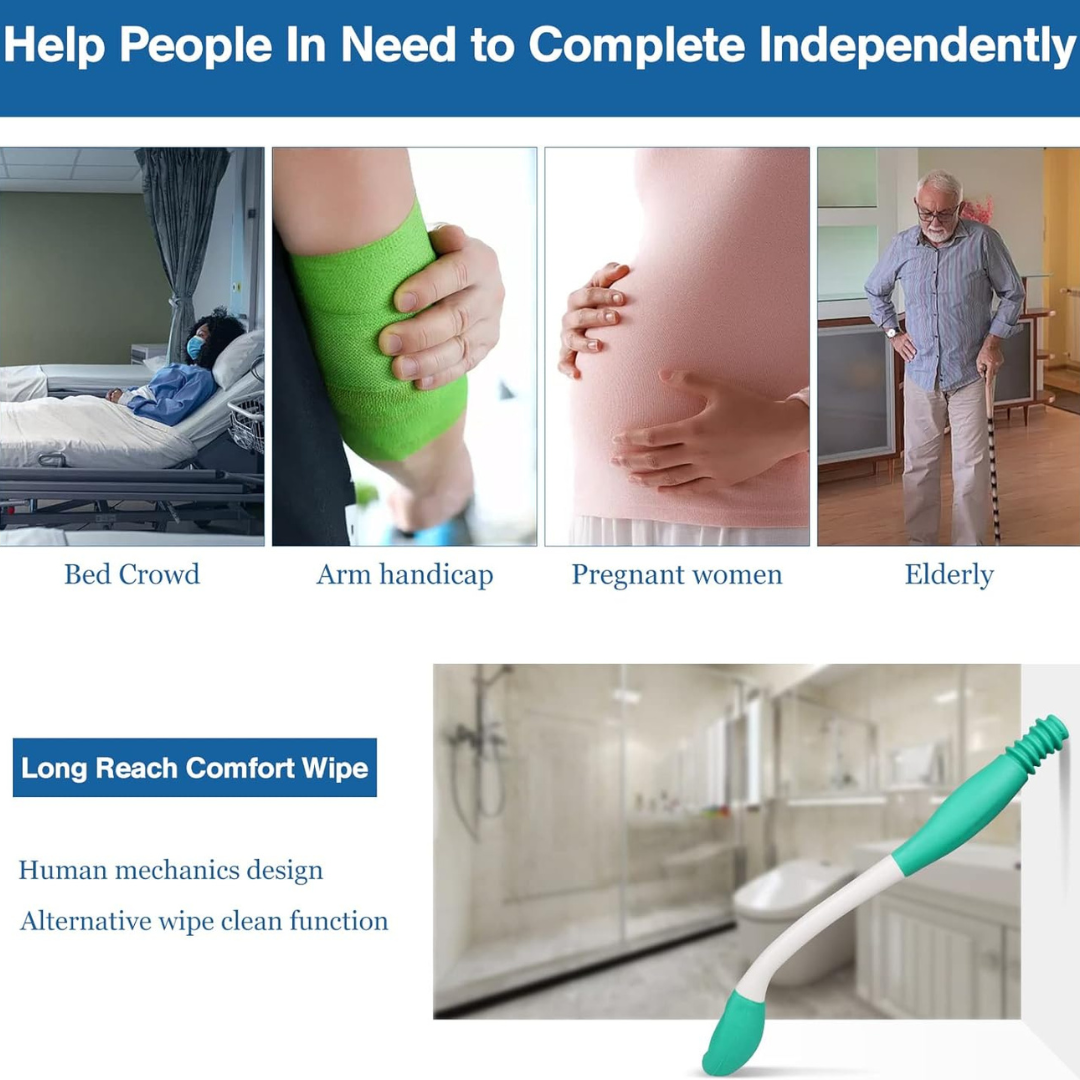 Help People In Need to Complete Independently

Bed Crowd

Arm handicap

Pregnant women

Elderly

Long Reach Comfort Wipe

Human mechanics design

Alternative wipe clean function